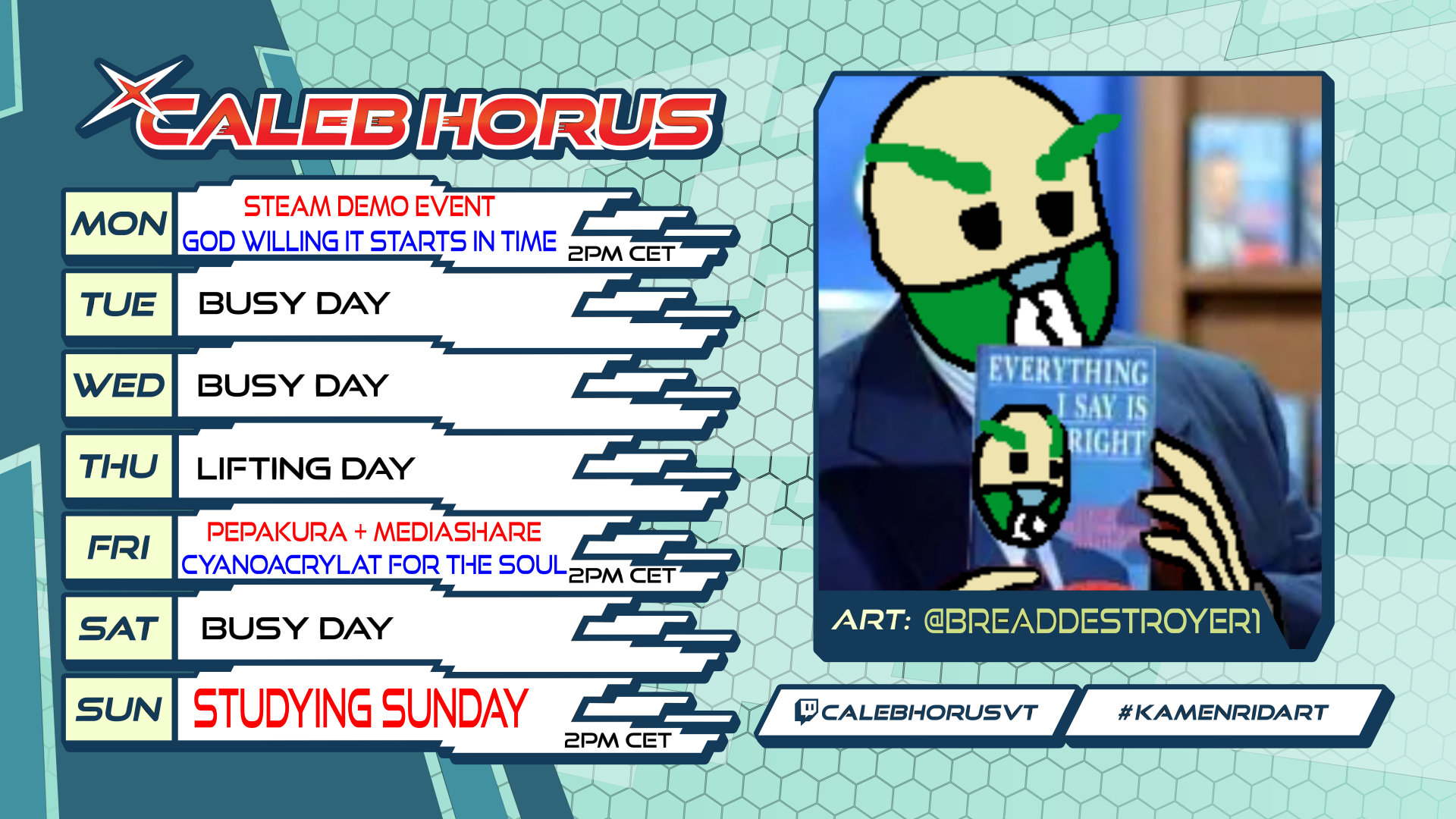 CALEB HORUS

MON STEAM DEMO EVENT
GOD WILLING IT STARTS IN TIME 2PM CET

TUE BUSY DAY

WED BUSY DAY

THU LIFTING DAY

FRI PEPAKURA + MEDIASHARE
CYANOACRYLAT FOR THE SOUL 2PM CET

SAT BUSY DAY

SUN STUDYING SUNDAY 2PM CET

EVERYTHING I SAY IS RIGHT

ART: @BREADDESTROYER1

CALEBHORUSVT

#KAMENRIDART